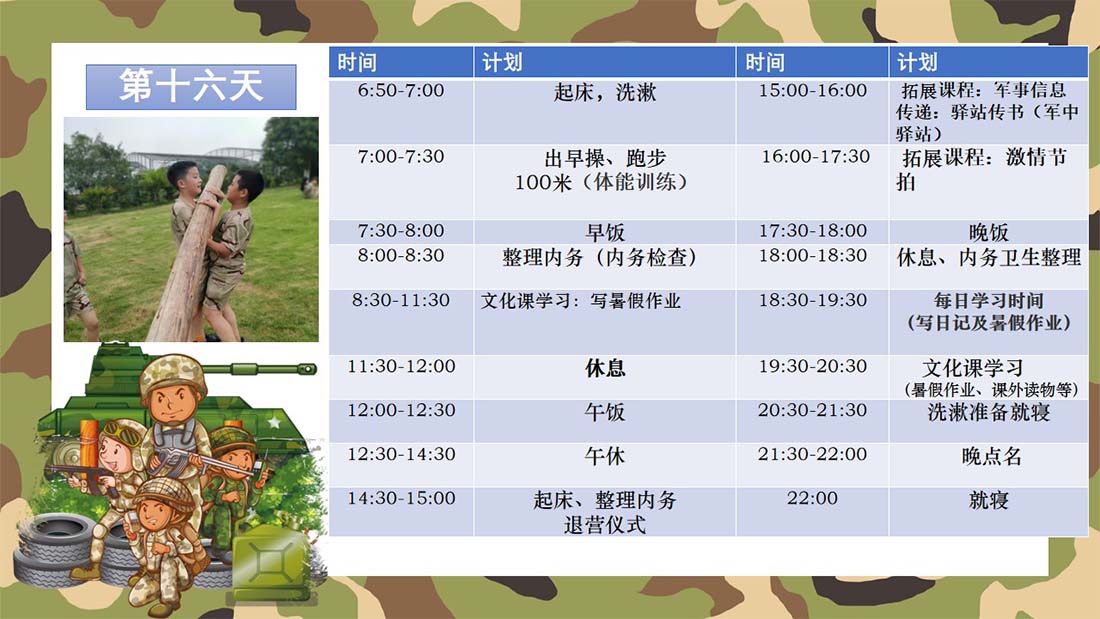 第十六天

| 时间 | 计划 | 时间 | 计划 |
|---|---|---|---|
| 6:50-7:00 | 起床，洗漱 | 15:00-16:00 | 拓展课程：军事信息传递：驿站传书（军中驿站） |
| 7:00-7:30 | 出早操、跑步 100米（体能训练） | 16:00-17:30 | 拓展课程：激情节拍 |
| 7:30-8:00 | 早饭 | 17:30-18:00 | 晚饭 |
| 8:00-8:30 | 整理内务（内务检查） | 18:00-18:30 | 休息、内务卫生整理 |
| 8:30-11:30 | 文化课学习：写暑假作业 | 18:30-19:30 | 每日学习时间（写日记及暑假作业） |
| 11:30-12:00 | 休息 | 19:30-20:30 | 文化课学习（暑假作业、课外读物等） |
| 12:00-12:30 | 午饭 | 20:30-21:30 | 洗漱准备就寝 |
| 12:30-14:30 | 午休 | 21:30-22:00 | 晚点名 |
| 14:30-15:00 | 起床、整理内务 退营仪式 | 22:00 | 就寝 |